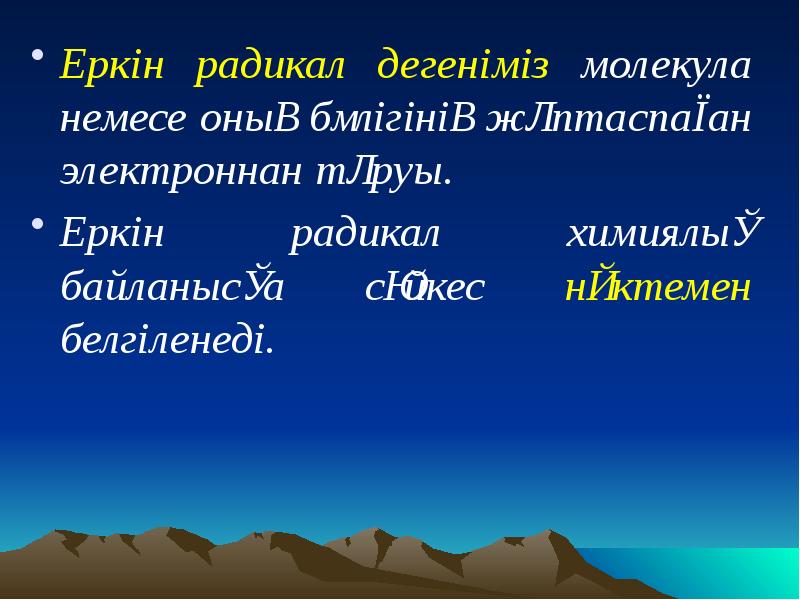 • Еркін радикал дегеніміз молекула немесе оныВ бмлігініВ жЛптаспаЇан электроннан тЛруы.

• Еркін радикал химиялыЎ байланысЎа сЮйкес нЙктемен белгіленеді.